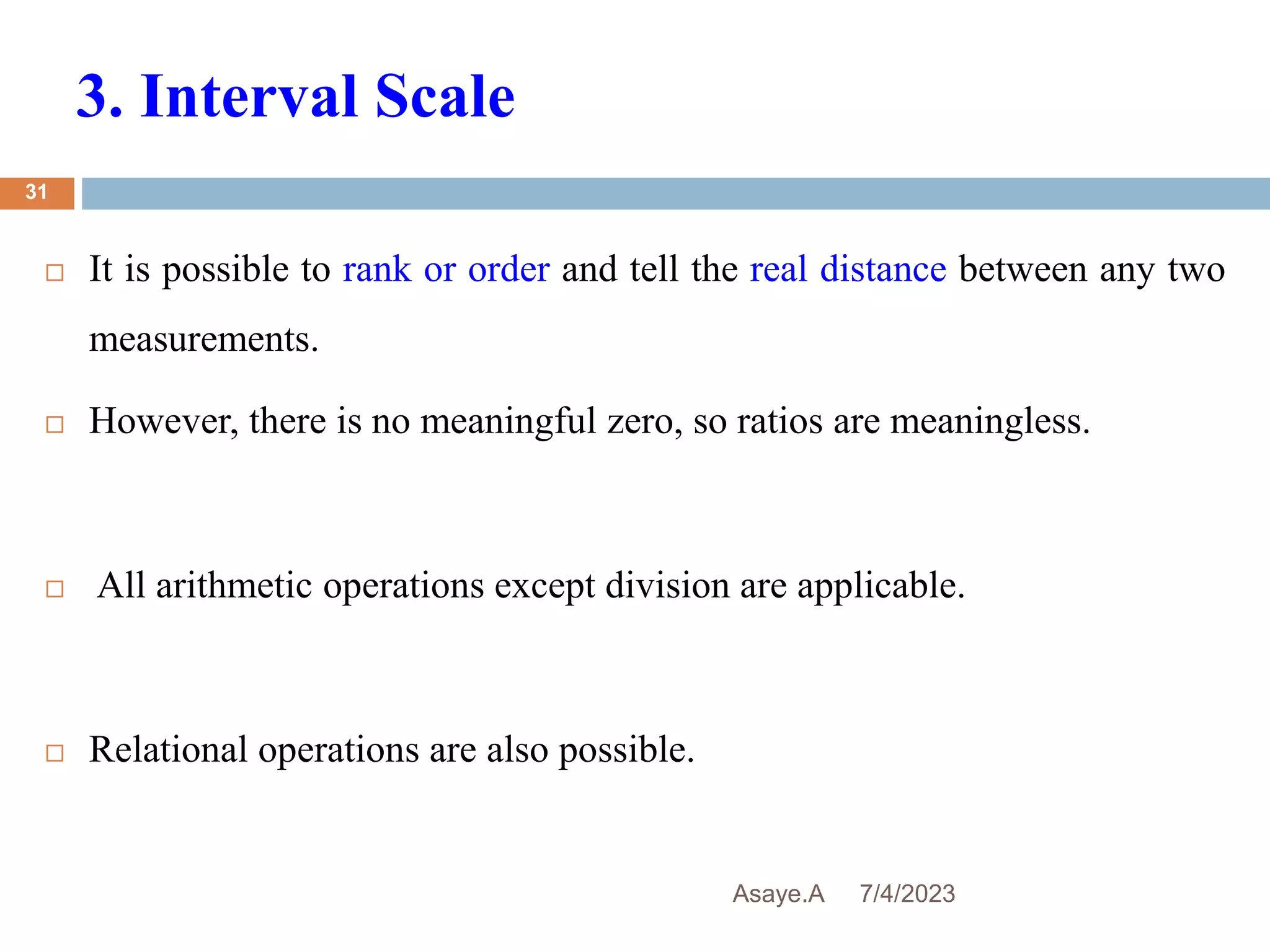 3. Interval Scale

31

□ It is possible to rank or order and tell the real distance between any two measurements.

□ However, there is no meaningful zero, so ratios are meaningless.

□ All arithmetic operations except division are applicable.

□ Relational operations are also possible.

Asaye.A 7/4/2023